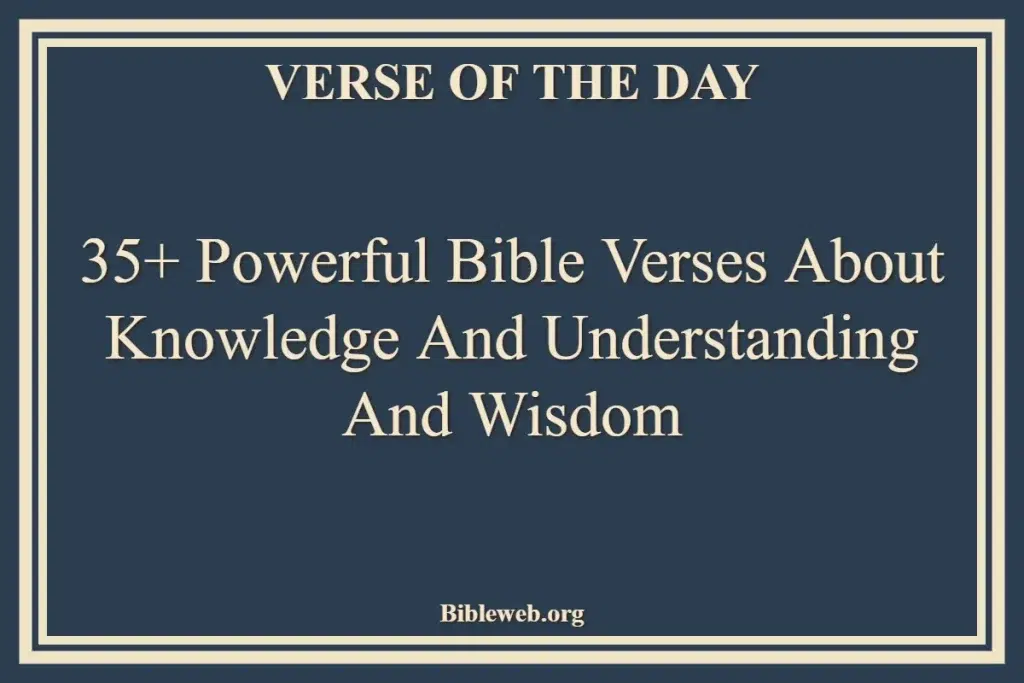 VERSE OF THE DAY

35+ Powerful Bible Verses About Knowledge And Understanding And Wisdom

Bibleweb.org